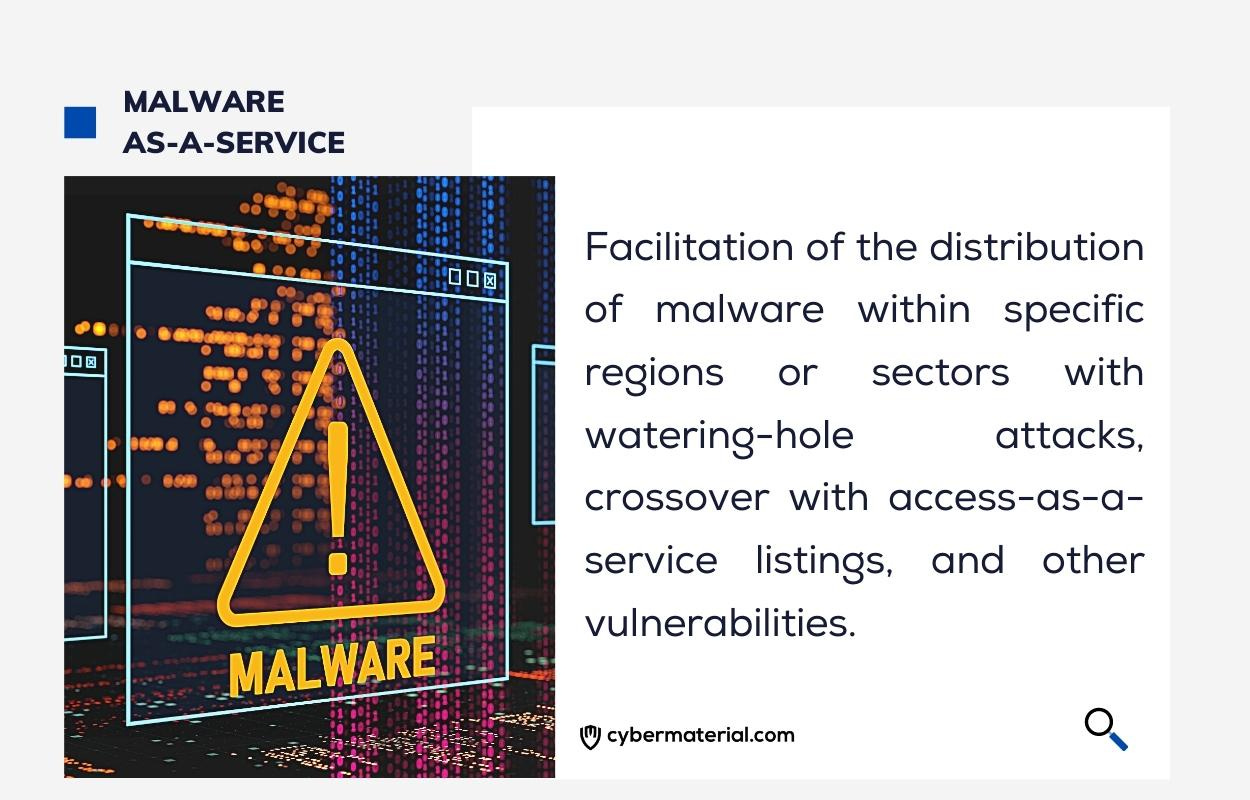 MALWARE
AS-A-SERVICE

MALWARE

Facilitation of the distribution of malware within specific regions or sectors with watering-hole attacks, crossover with access-as-a-service listings, and other vulnerabilities.

cybermaterial.com